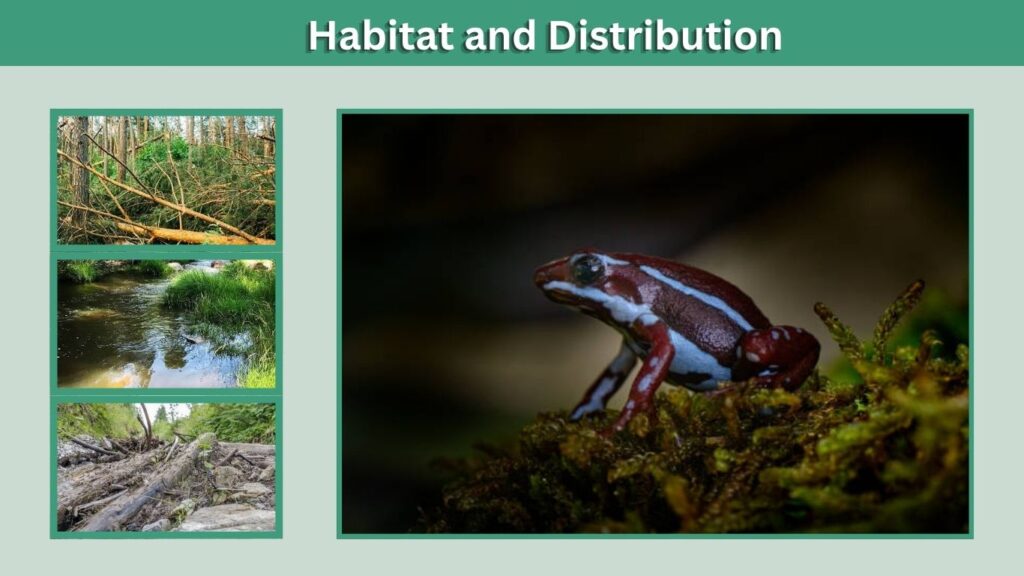 Habitat and Distribution